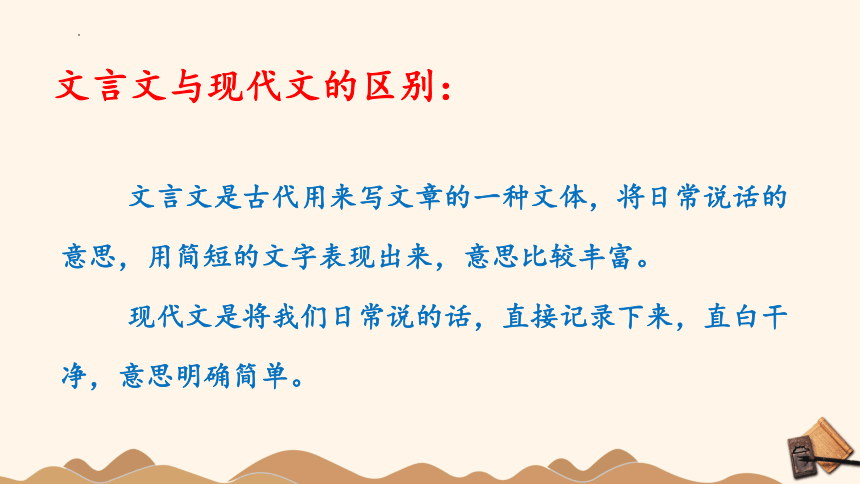 文言文与现代文的区别：

文言文是古代用来写文章的一种文体，将日常说话的意思，用简短的文字表现出来，意思比较丰富。

现代文是将我们日常说的话，直接记录下来，直白干净，意思明确简单。